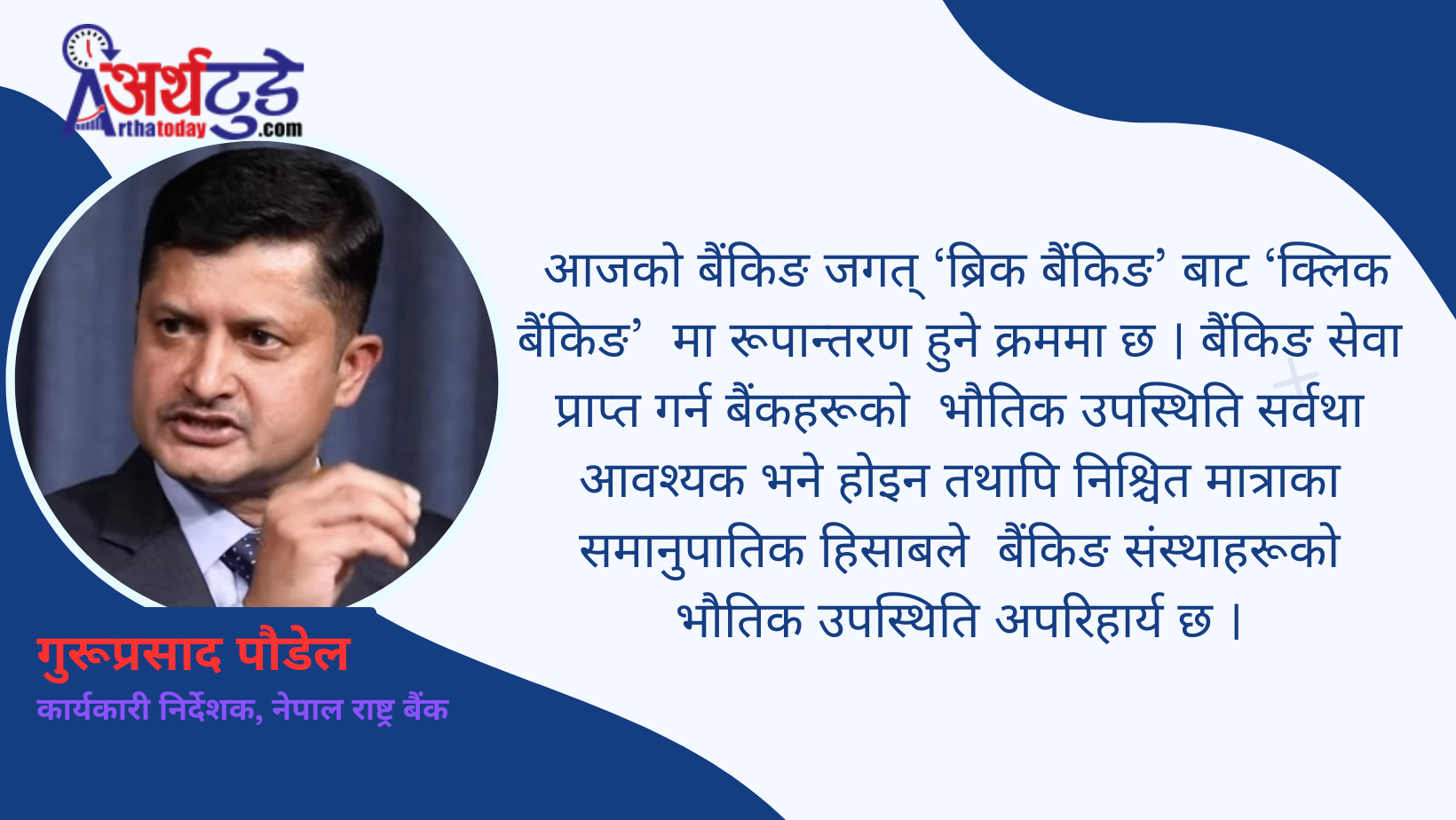 अर्थटुडे
Arthatoday.com

आजको बैंकिङ जगत् ‘ब्रिक बैंकिङ’ बाट ‘क्लिक बैंकिङ’ मा रूपान्तरण हुने क्रममा छ । बैंकिङ सेवा प्राप्त गर्न बैंकहरूको भौतिक उपस्थिति सर्वथा आवश्यक भने होइन तथापि निश्चित मात्राका समानुपातिक हिसाबले बैंकिङ संस्थाहरूको भौतिक उपस्थिति अपरिहार्य छ ।

गुरूप्रसाद पौडेल
कार्यकारी निर्देशक, नेपाल राष्ट्र बैंक